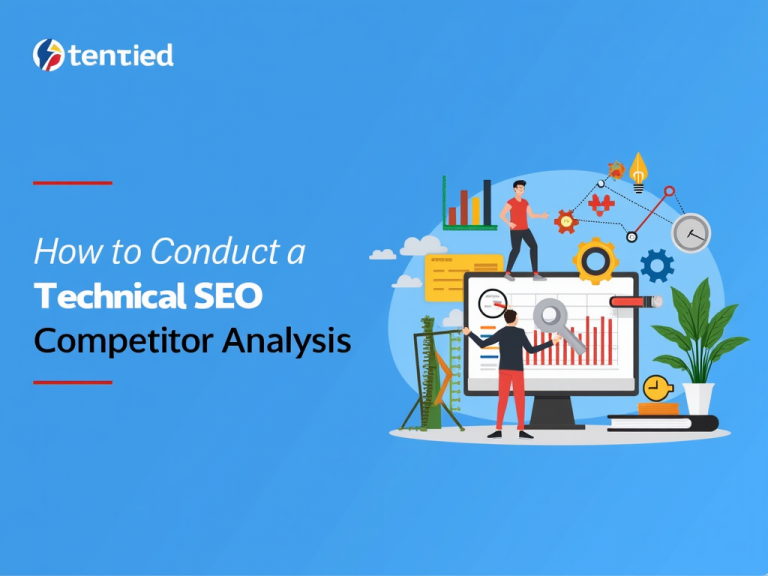 tentied

How to Conduct a
Technical SEO
Competitor Analysis